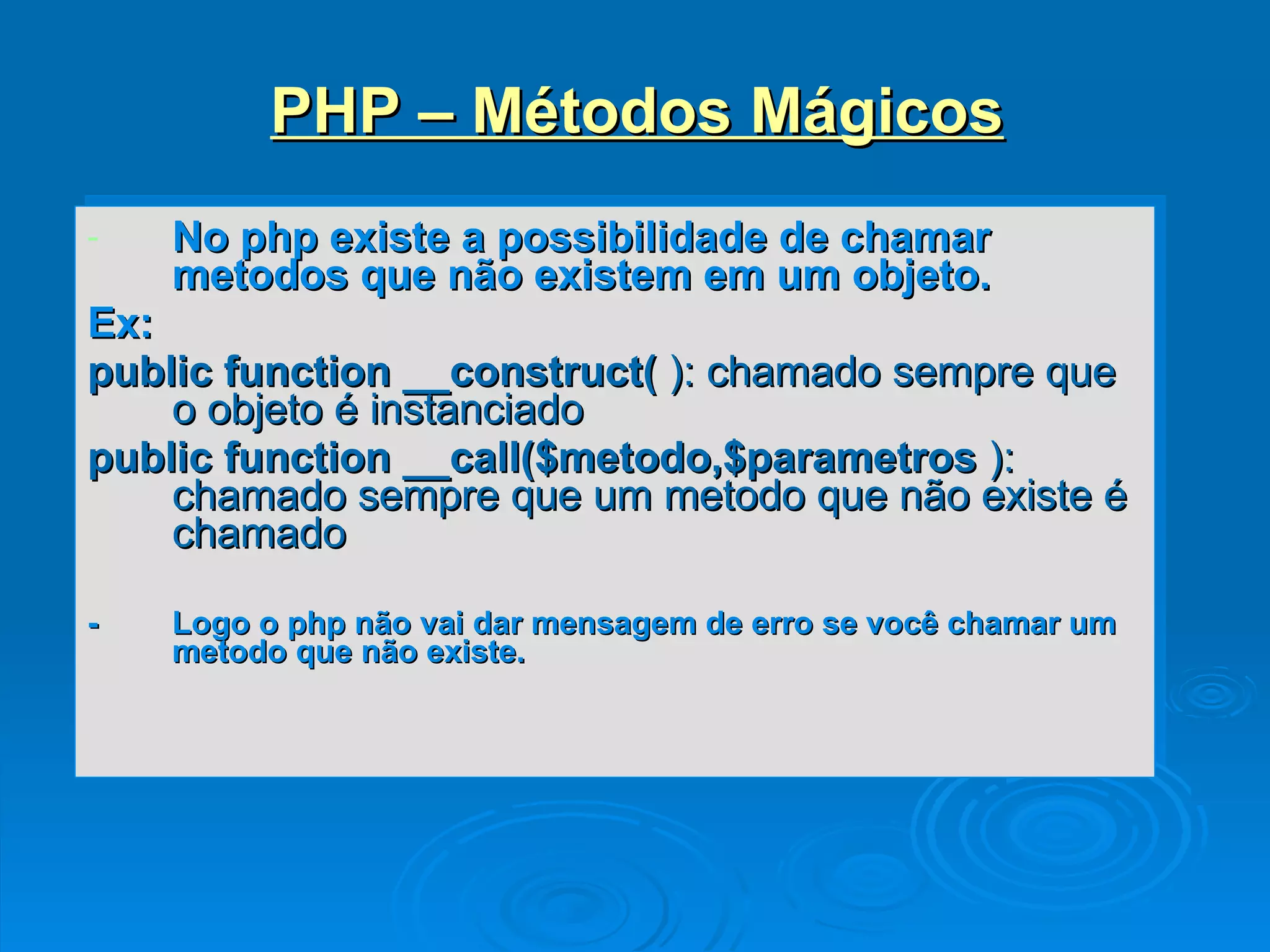 PHP – Métodos Mágicos

- No php existe a possibilidade de chamar metodos que não existem em um objeto.

Ex:

public function __construct( ): chamado sempre que o objeto é instanciado

public function __call($metodo,$parametros ): chamado sempre que um metodo que não existe é chamado

- Logo o php não vai dar mensagem de erro se você chamar um metodo que não existe.